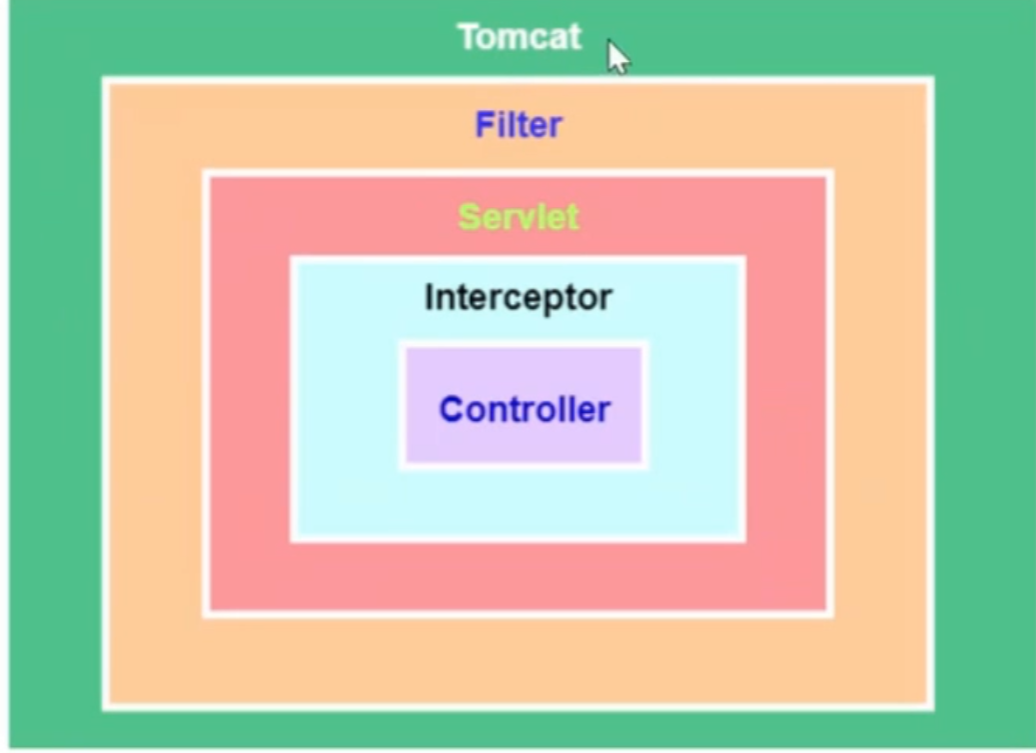 Tomcat

Filter

Servlet

Interceptor

Controller